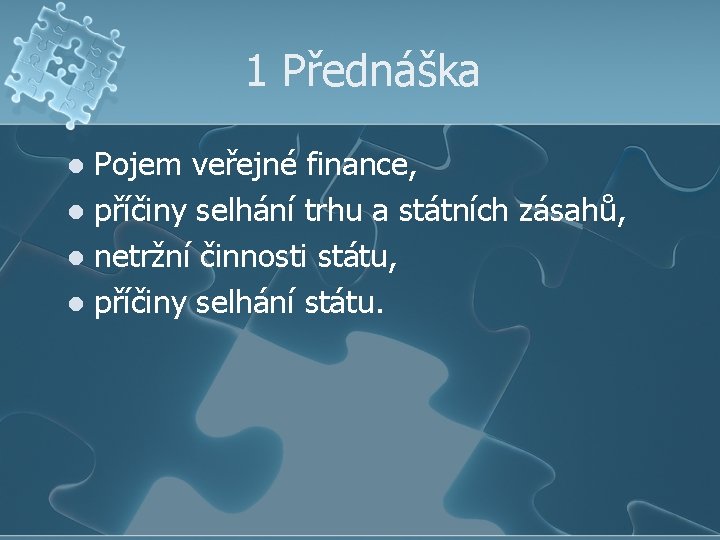 1 Přednáška

- Pojem veřejné finance,
- příčiny selhání trhu a státních zásahů,
- netržní činnosti státu,
- příčiny selhání státu.